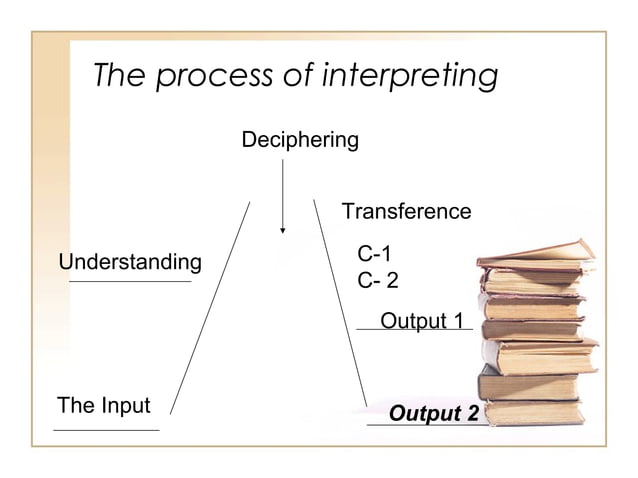 The process of interpreting

Deciphering

Transference

Understanding

C-1
C- 2

Output 1

The Input

Output 2